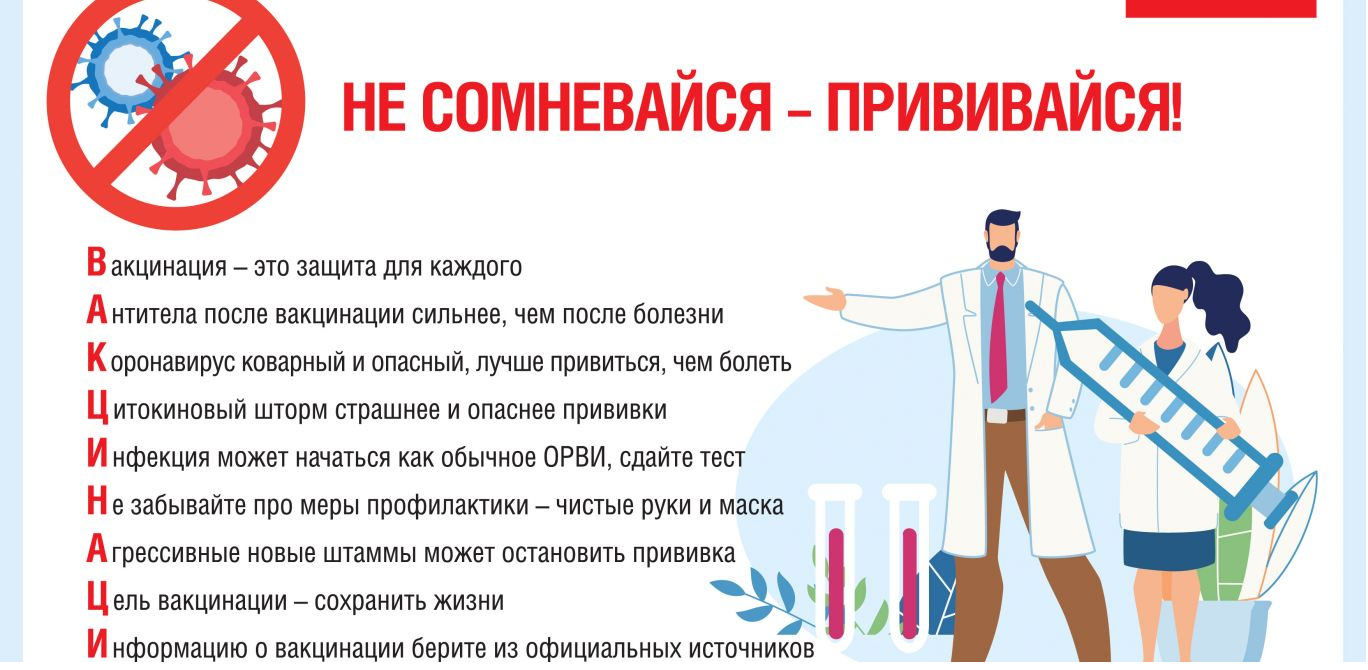 НЕ СОМНЕВАЙСЯ – ПРИВИВАЙСЯ!

Вакцинация – это защита для каждого

Антитела после вакцинации сильнее, чем после болезни

Коронавирус коварный и опасный, лучше привиться, чем болеть

Цитокиновый шторм страшнее и опаснее прививки

Инфекция может начаться как обычное ОРВИ, сдайте тест

Не забывайте про меры профилактики – чистые руки и маска

Агрессивные новые штаммы может остановить прививка

Цель вакцинации – сохранить жизни

Информацию о вакцинации берите из официальных источников